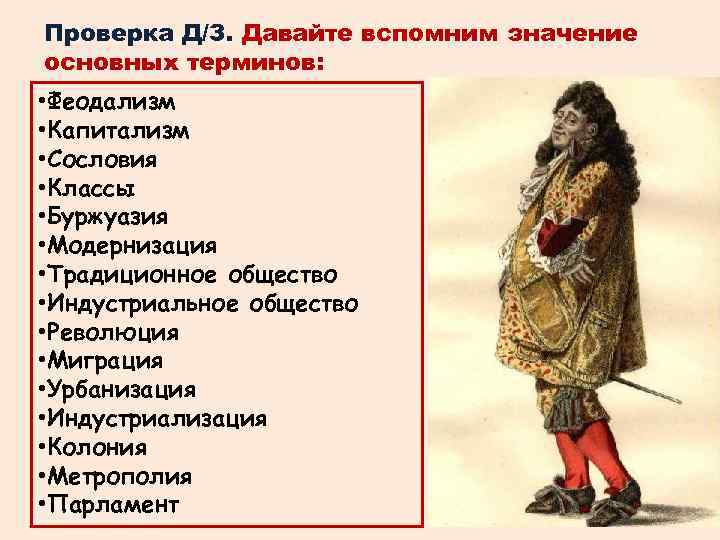 Проверка Д/З. Давайте вспомним значение основных терминов:

•Феодализм
•Капитализм
•Сословия
•Классы
•Буржуазия
•Модернизация
•Традиционное общество
•Индустриальное общество
•Революция
•Миграция
•Урбанизация
•Индустриализация
•Колония
•Метрополия
•Парламент